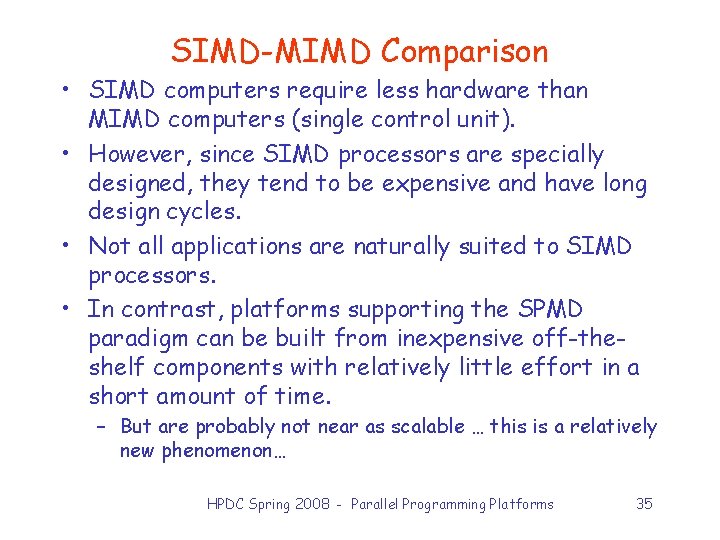 SIMD-MIMD Comparison

• SIMD computers require less hardware than MIMD computers (single control unit).

• However, since SIMD processors are specially designed, they tend to be expensive and have long design cycles.

• Not all applications are naturally suited to SIMD processors.

• In contrast, platforms supporting the SPMD paradigm can be built from inexpensive off-the-shelf components with relatively little effort in a short amount of time.

– But are probably not near as scalable … this is a relatively new phenomenon…

HPDC Spring 2008 - Parallel Programming Platforms

35